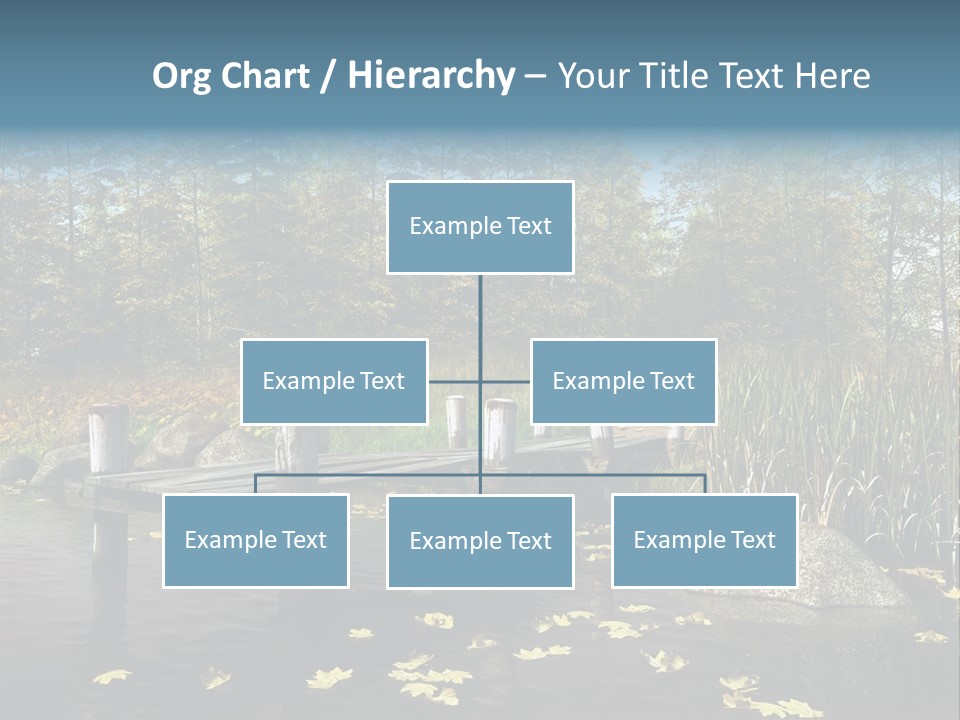 Org Chart / Hierarchy – Your Title Text Here

Example Text

Example Text

Example Text

Example Text

Example Text

Example Text